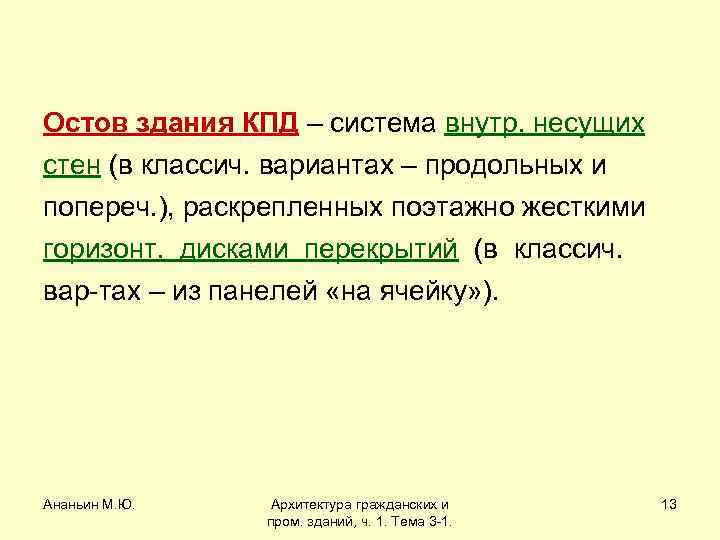 Остов здания КПД – система внутр. несущих стен (в классич. вариантах – продольных и попереч.), раскрепленных поэтажно жесткими горизонт. дисками перекрытий (в классич. вар-тах – из панелей «на ячейку»).

Ананьин М.Ю.

Архитектура гражданских и пром. зданий, ч. 1. Тема 3-1.

13